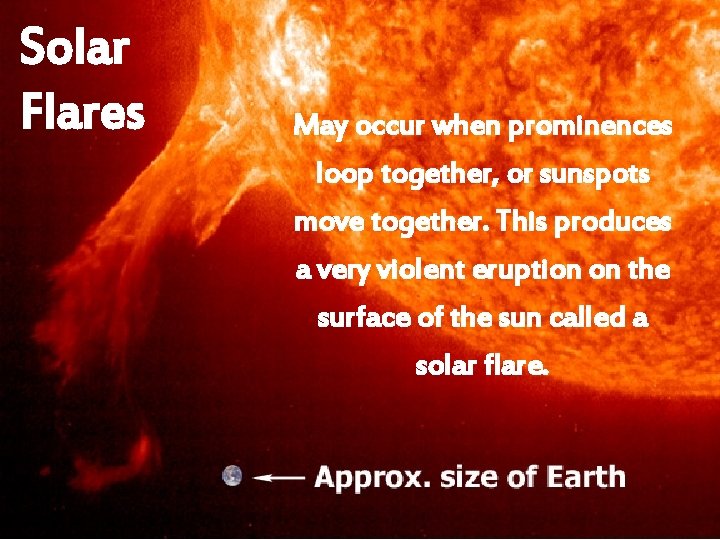 Solar Flares

May occur when prominences loop together, or sunspots move together. This produces a very violent eruption on the surface of the sun called a solar flare.

Approx. size of Earth